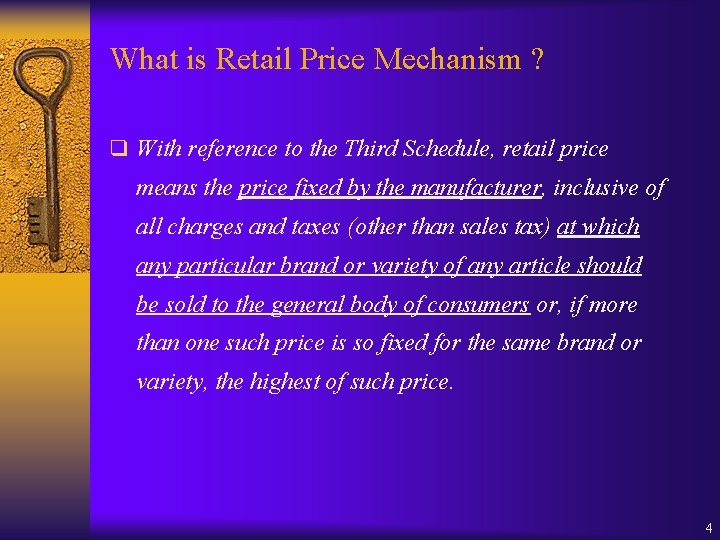 What is Retail Price Mechanism ?

❑ With reference to the Third Schedule, retail price means the price fixed by the manufacturer, inclusive of all charges and taxes (other than sales tax) at which any particular brand or variety of any article should be sold to the general body of consumers or, if more than one such price is so fixed for the same brand or variety, the highest of such price.

4